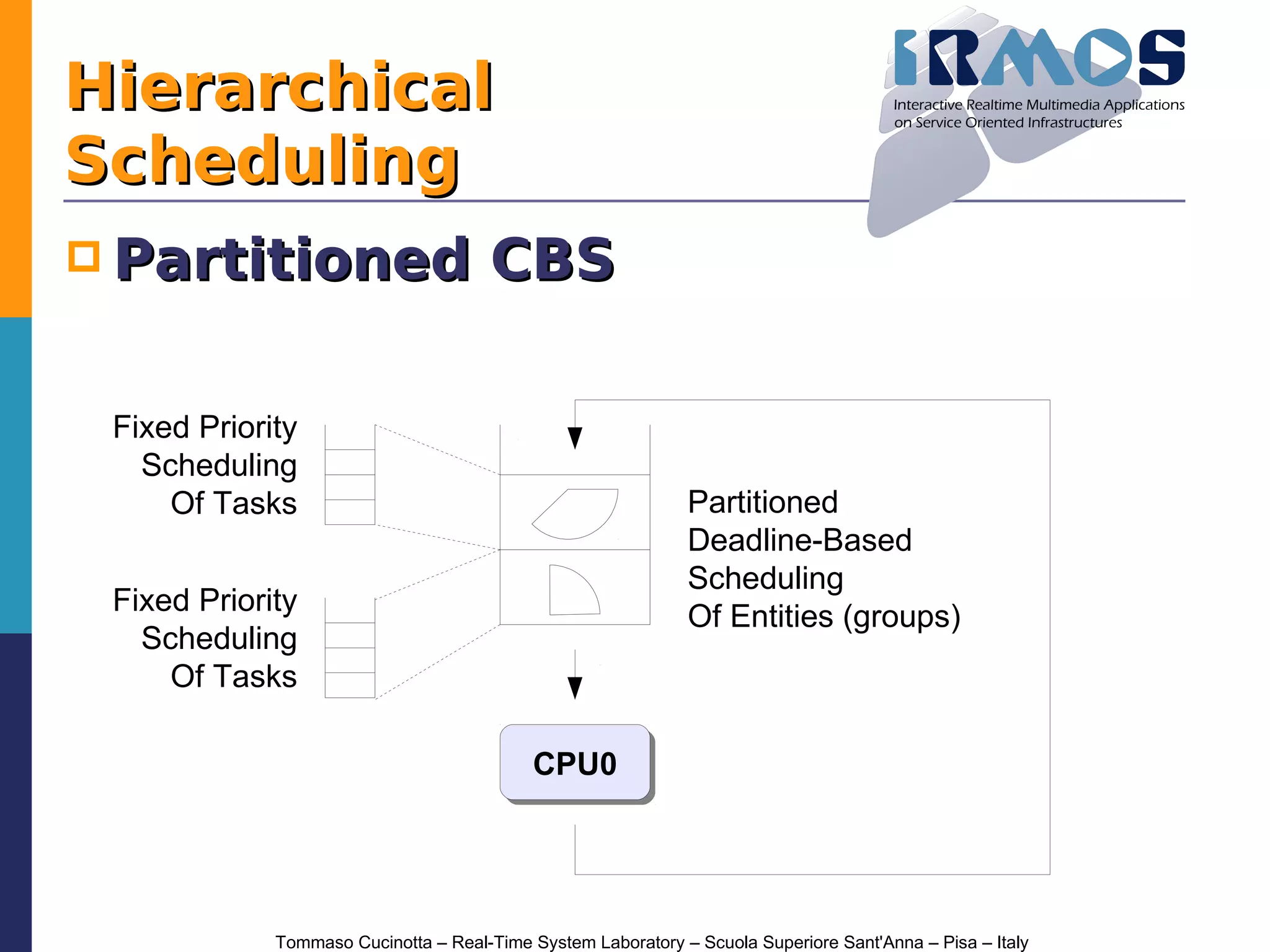 Hierarchical Scheduling

IRMOS
Interactive Realtime Multimedia Applications on Service Oriented Infrastructures

Partitioned CBS

Fixed Priority Scheduling Of Tasks

Fixed Priority Scheduling Of Tasks

Partitioned Deadline-Based Scheduling Of Entities (groups)

CPU0

Tommaso Cucinotta – Real-Time System Laboratory – Scuola Superiore Sant'Anna – Pisa – Italy